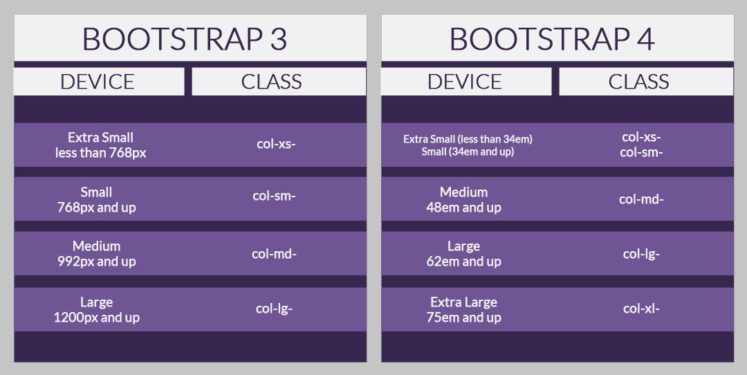 BOOTSTRAP 3

| DEVICE | CLASS |
|---|---|
| Extra Small less than 768px | col-xs- |
| Small 768px and up | col-sm- |
| Medium 992px and up | col-md- |
| Large 1200px and up | col-lg- |

BOOTSTRAP 4

| DEVICE | CLASS |
|---|---|
| Extra Small (less than 34em) Small (34em and up) | col-xs- col-sm- |
| Medium 48em and up | col-md- |
| Large 62em and up | col-lg- |
| Extra Large 75em and up | col-xl- |